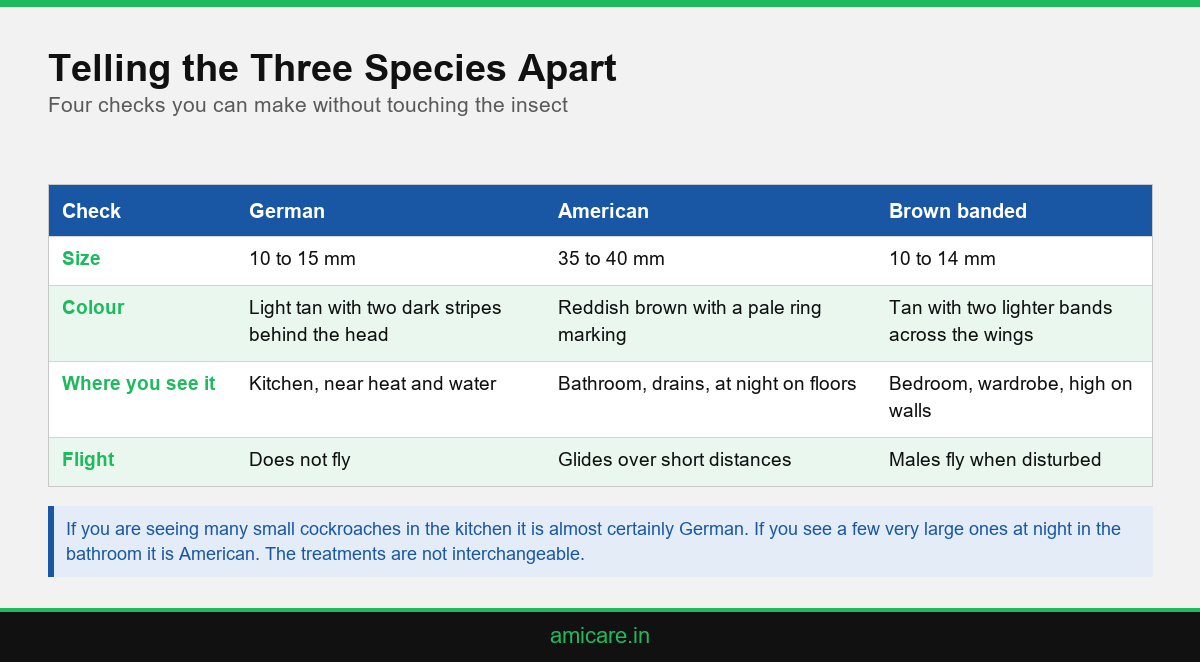 Telling the Three Species Apart

Four checks you can make without touching the insect

| Check | German | American | Brown banded |
|---|---|---|---|
| Size | 10 to 15 mm | 35 to 40 mm | 10 to 14 mm |
| Colour | Light tan with two dark stripes behind the head | Reddish brown with a pale ring marking | Tan with two lighter bands across the wings |
| Where you see it | Kitchen, near heat and water | Bathroom, drains, at night on floors | Bedroom, wardrobe, high on walls |
| Flight | Does not fly | Glides over short distances | Males fly when disturbed |

If you are seeing many small cockroaches in the kitchen it is almost certainly German. If you see a few very large ones at night in the bathroom it is American. The treatments are not interchangeable.

amicare.in